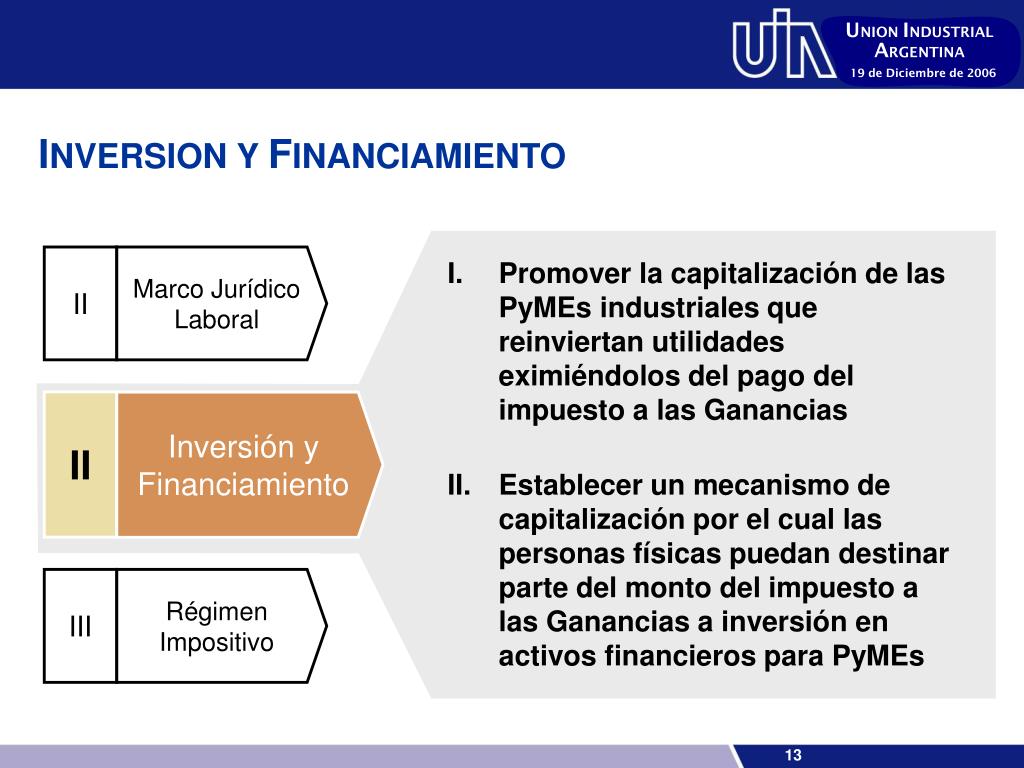 UIA UNION INDUSTRIAL ARGENTINA
19 de Diciembre de 2006

INVERSION Y FINANCIAMIENTO

II Marco Jurídico Laboral

II Inversión y Financiamiento

III Régimen Impositivo

I. Promover la capitalización de las PyMEs industriales que reinviertan utilidades eximiéndolos del pago del impuesto a las Ganancias

II. Establecer un mecanismo de capitalización por el cual las personas físicas puedan destinar parte del monto del impuesto a las Ganancias a inversión en activos financieros para PyMEs

13